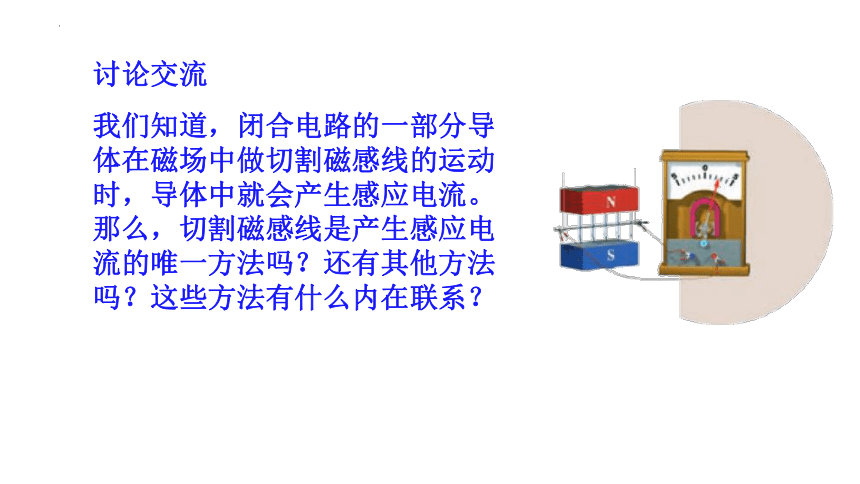 讨论交流

我们知道，闭合电路的一部分导体在磁场中做切割磁感线的运动时，导体中就会产生感应电流。那么，切割磁感线是产生感应电流的唯一方法吗？还有其他方法吗？这些方法有什么内在联系？

N

S